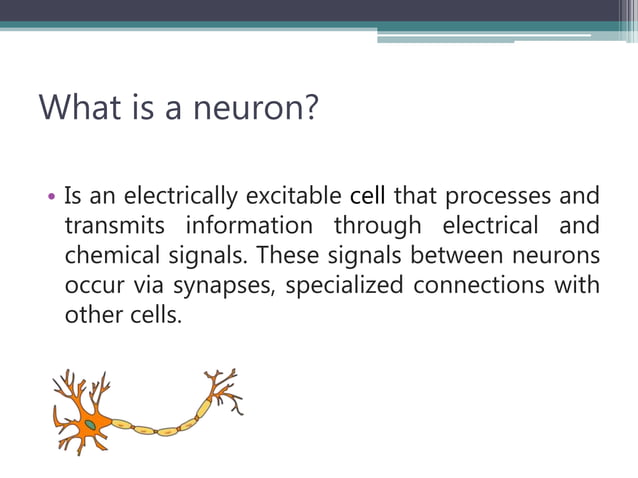 What is a neuron?

• Is an electrically excitable cell that processes and transmits information through electrical and chemical signals. These signals between neurons occur via synapses, specialized connections with other cells.